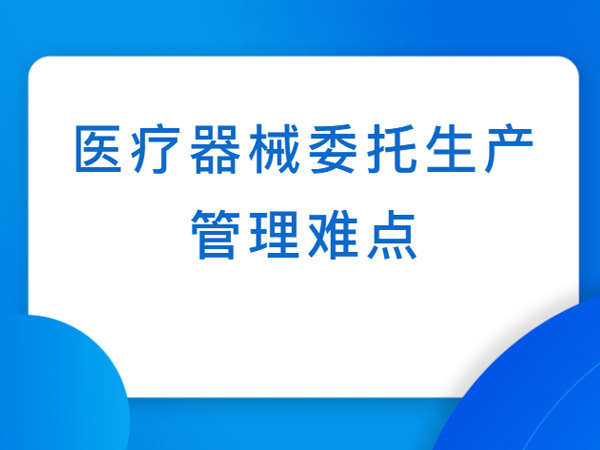 医疗器械委托生产管理难点